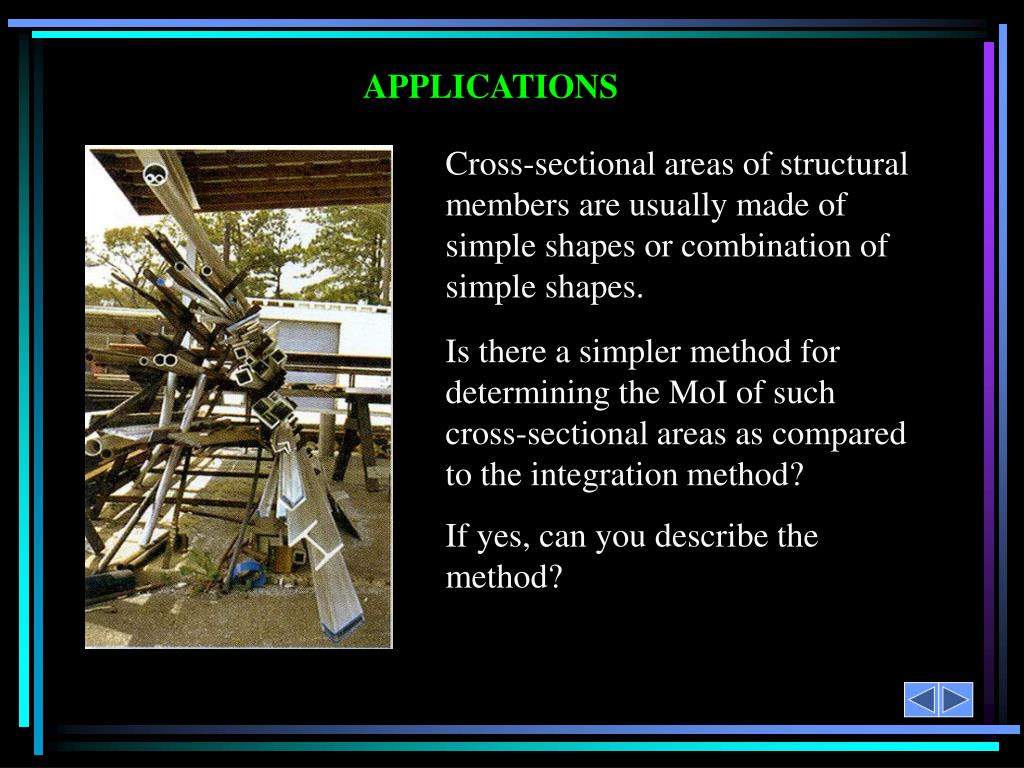 APPLICATIONS

Cross-sectional areas of structural members are usually made of simple shapes or combination of simple shapes.

Is there a simpler method for determining the MoI of such cross-sectional areas as compared to the integration method?

If yes, can you describe the method?